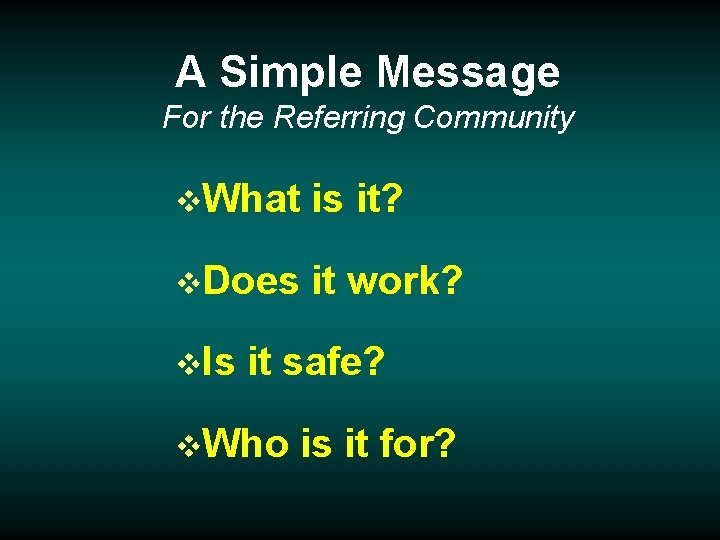 A Simple Message
For the Referring Community

❖What is it?

❖Does it work?

❖Is it safe?

❖Who is it for?